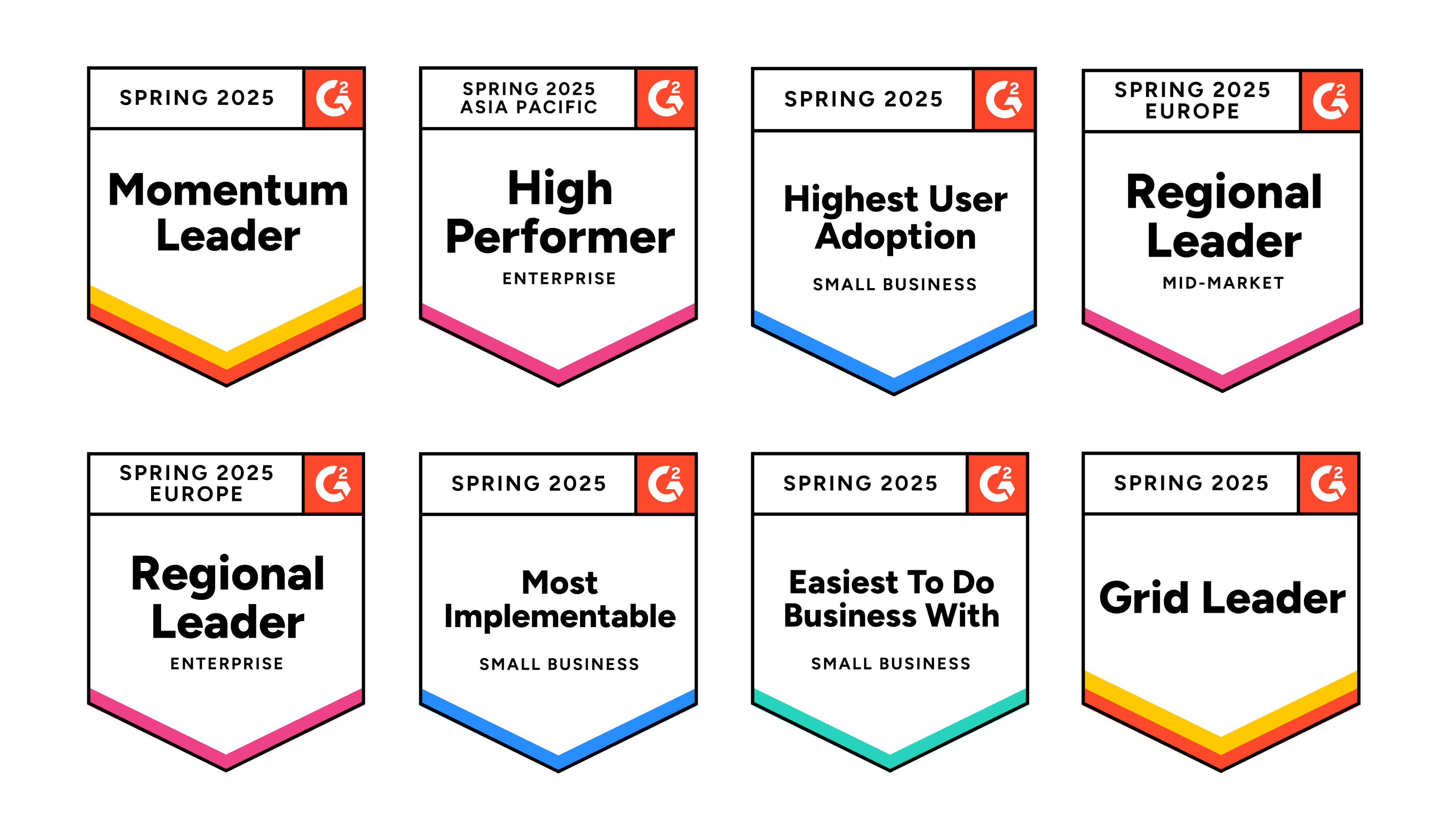 SPRING 2025
G2
Momentum Leader

SPRING 2025 ASIA PACIFIC
G2
High Performer
ENTERPRISE

SPRING 2025
G2
Highest User Adoption
SMALL BUSINESS

SPRING 2025 EUROPE
G2
Regional Leader
MID-MARKET

SPRING 2025 EUROPE
G2
Regional Leader
ENTERPRISE

SPRING 2025
G2
Most Implementable
SMALL BUSINESS

SPRING 2025
G2
Easiest To Do Business With
SMALL BUSINESS

SPRING 2025
G2
Grid Leader